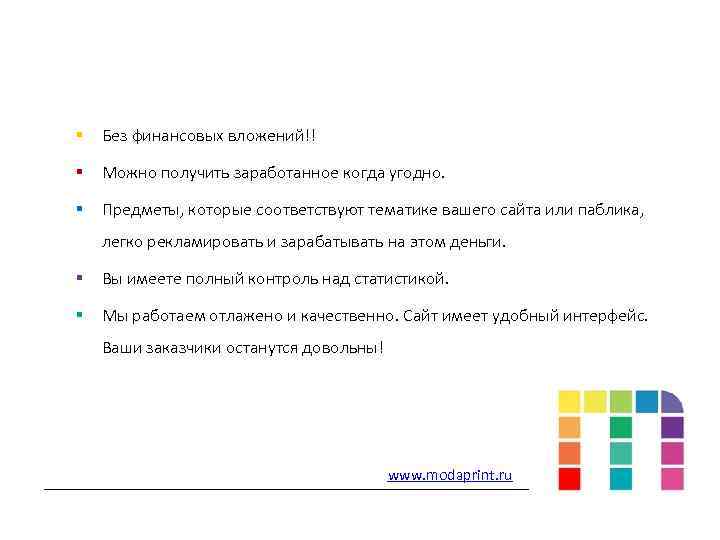 - Без финансовых вложений!!
- Можно получить заработанное когда угодно.
- Предметы, которые соответствуют тематике вашего сайта или паблика, легко рекламировать и зарабатывать на этом деньги.
- Вы имеете полный контроль над статистикой.
- Мы работаем отлажено и качественно. Сайт имеет удобный интерфейс. Ваши заказчики останутся довольны!

www.modaprint.ru